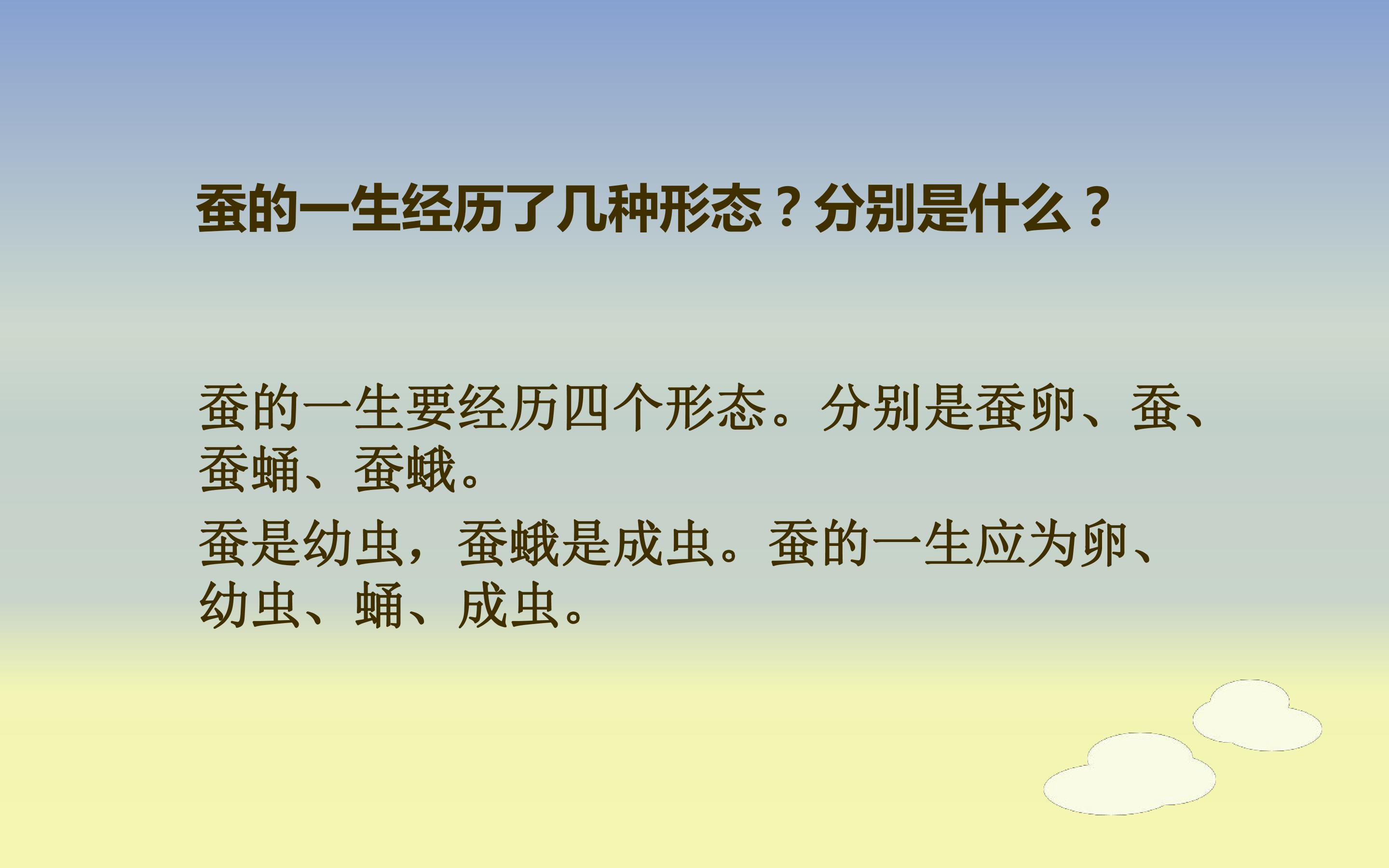 蚕的一生经历了几种形态？分别是什么？

蚕的一生要经历四个形态。分别是蚕卵、蚕、蚕蛹、蚕蛾。

蚕是幼虫，蚕蛾是成虫。蚕的一生应为卵、幼虫、蛹、成虫。